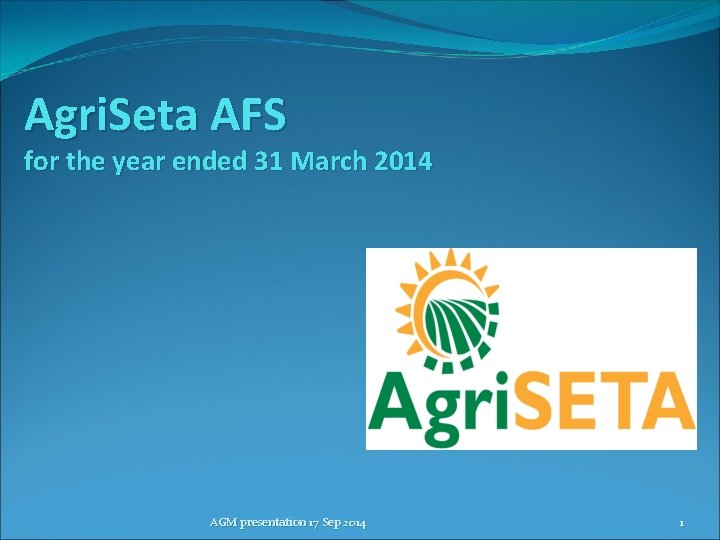 AgriSeta AFS
for the year ended 31 March 2014

AgriSETA

AGM presentation 17 Sep 2014

1